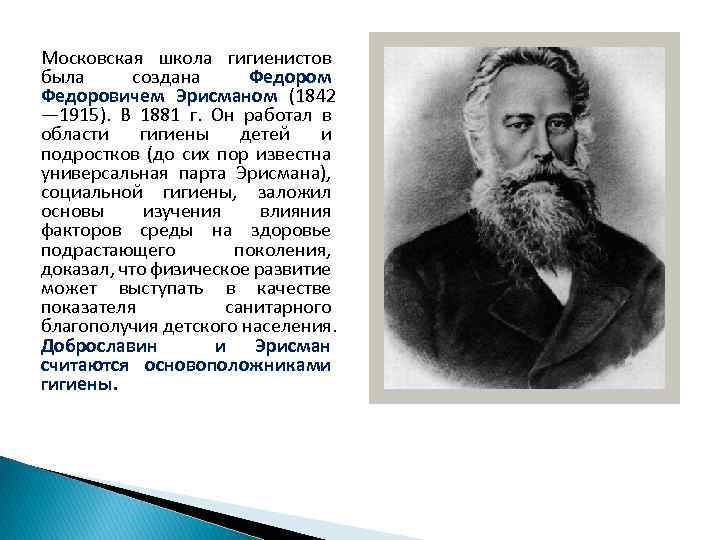 Московская школа гигиенистов была создана Федором Федоровичем Эрисманом (1842—1915). В 1881 г. Он работал в области гигиены детей и подростков (до сих пор известна универсальная парта Эрисмана), социальной гигиены, заложил основы изучения влияния факторов среды на здоровье подрастающего поколения, доказал, что физическое развитие может выступать в качестве показателя санитарного благополучия детского населения. Доброславин и Эрисман считаются основоположниками гигиены.